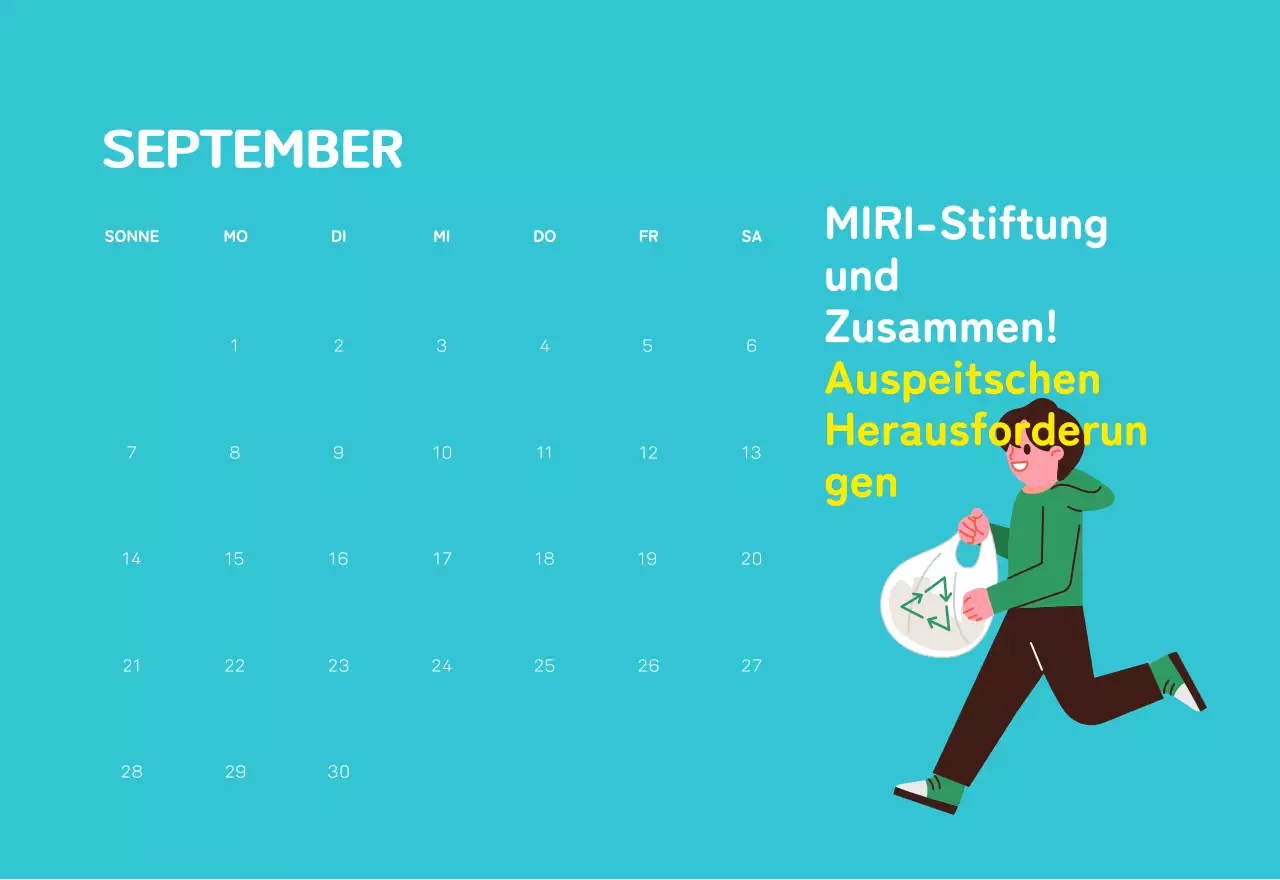 SEPTEMBER

| SONNE | MO | DI | MI | DO | FR | SA |
|---|---|---|---|---|---|---|
| | 1 | 2 | 3 | 4 | 5 | 6 |
| 7 | 8 | 9 | 10 | 11 | 12 | 13 |
| 14 | 15 | 16 | 17 | 18 | 19 | 20 |
| 21 | 22 | 23 | 24 | 25 | 26 | 27 |
| 28 | 29 | 30 | | | | |

MIRI-Stiftung und Zusammen!

Auspeitschen Herausforderungen